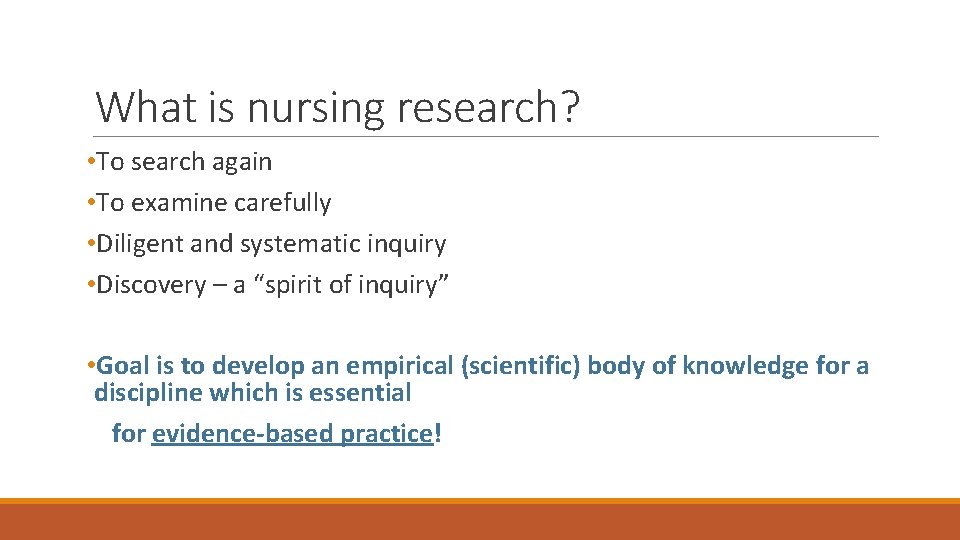 What is nursing research?

•To search again
•To examine carefully
•Diligent and systematic inquiry
•Discovery – a “spirit of inquiry”

•Goal is to develop an empirical (scientific) body of knowledge for a discipline which is essential

for evidence-based practice!